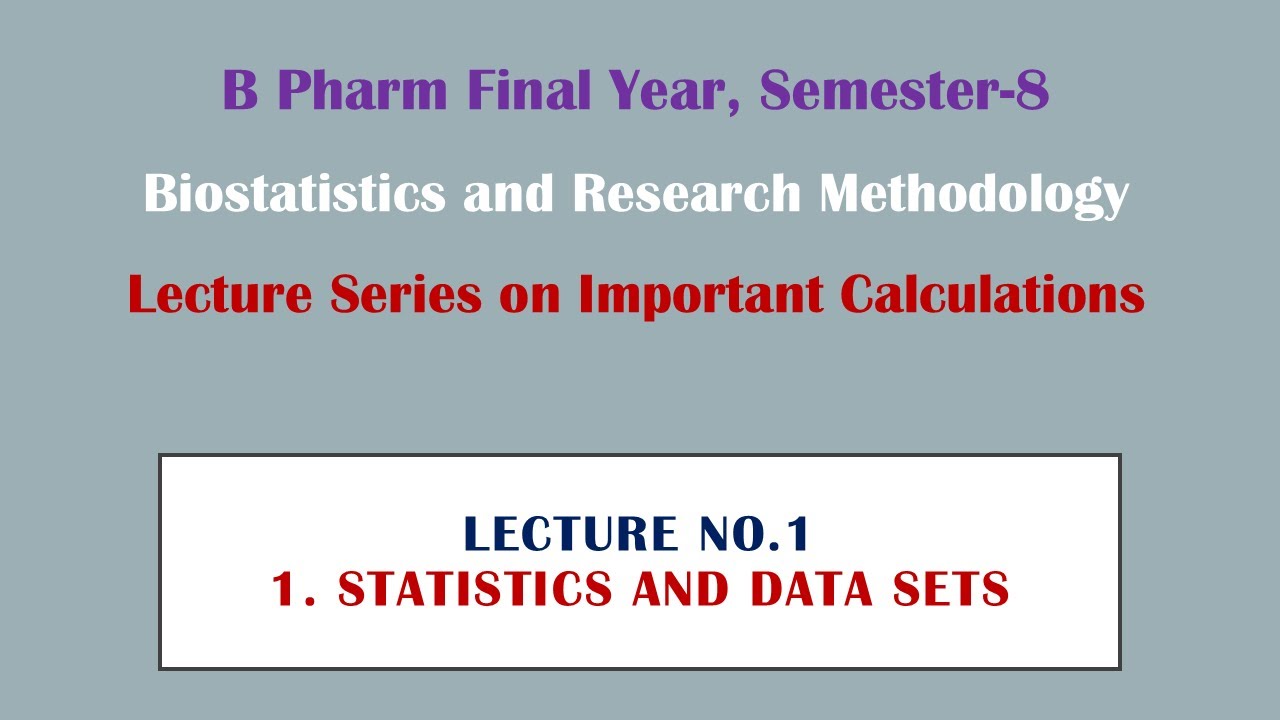 B Pharm Final Year, Semester-8

Biostatistics and Research Methodology

Lecture Series on Important Calculations

LECTURE NO.1
1. STATISTICS AND DATA SETS